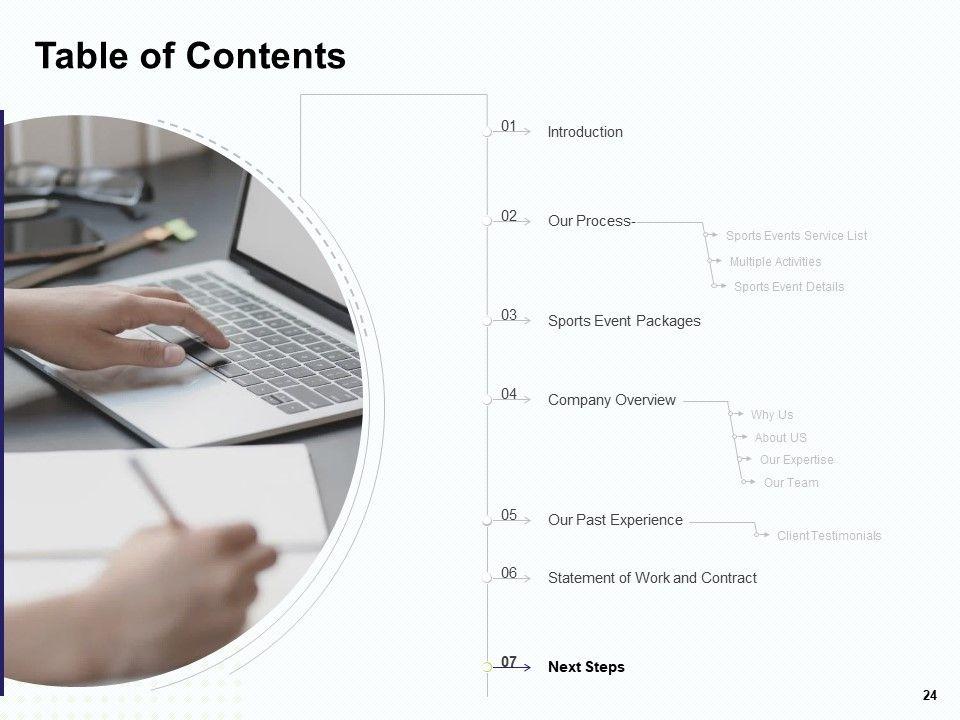 Table of Contents

01 Introduction

02 Our Process-

Sports Events Service List

Multiple Activities

Sports Event Details

03 Sports Event Packages

04 Company Overview

Why Us

About US

Our Expertise

Our Team

05 Our Past Experience

Client Testimonials

06 Statement of Work and Contract

07 Next Steps

24